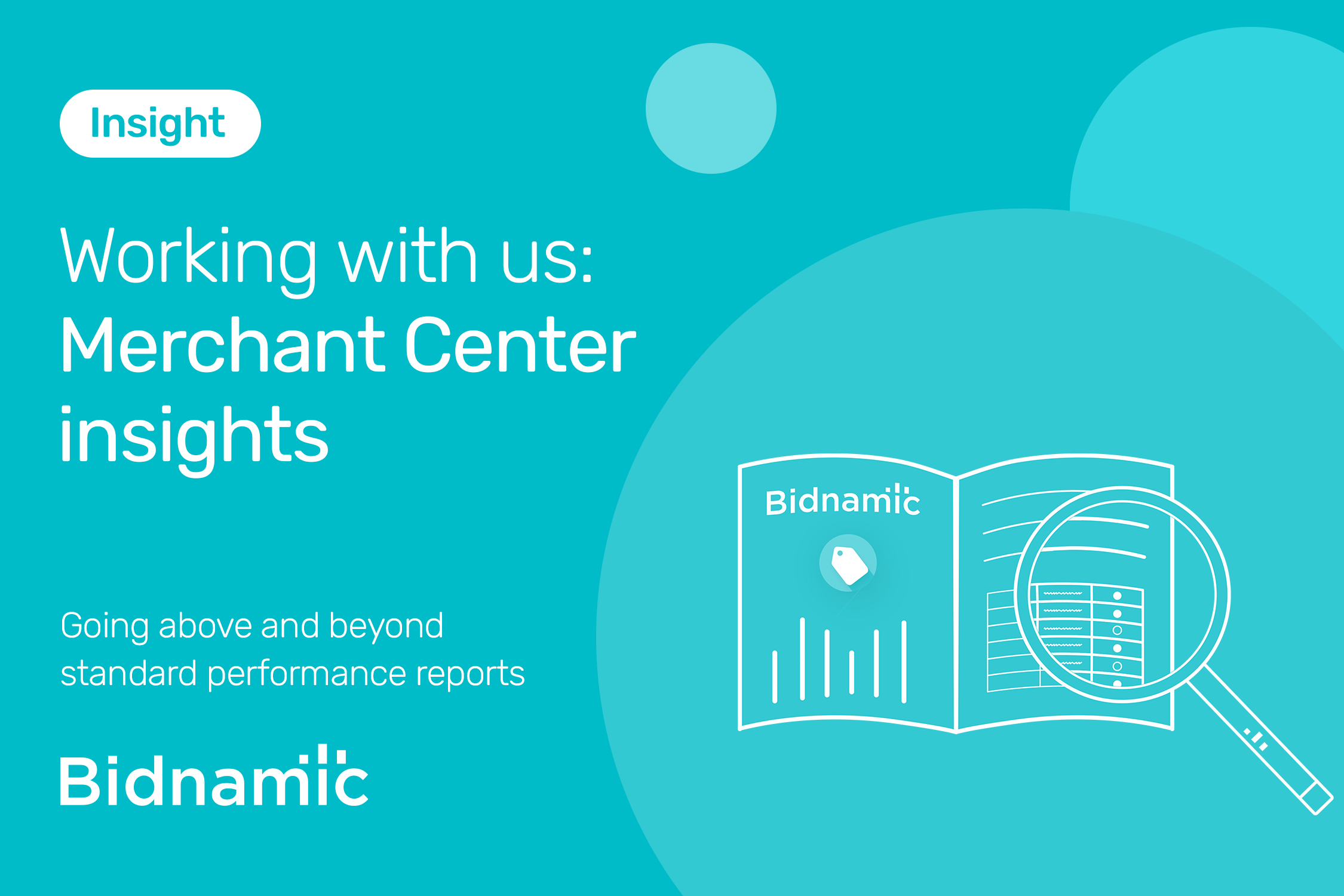 Insight

Working with us:
Merchant Center insights

Going above and beyond standard performance reports

Bidnamic

Bidnamic